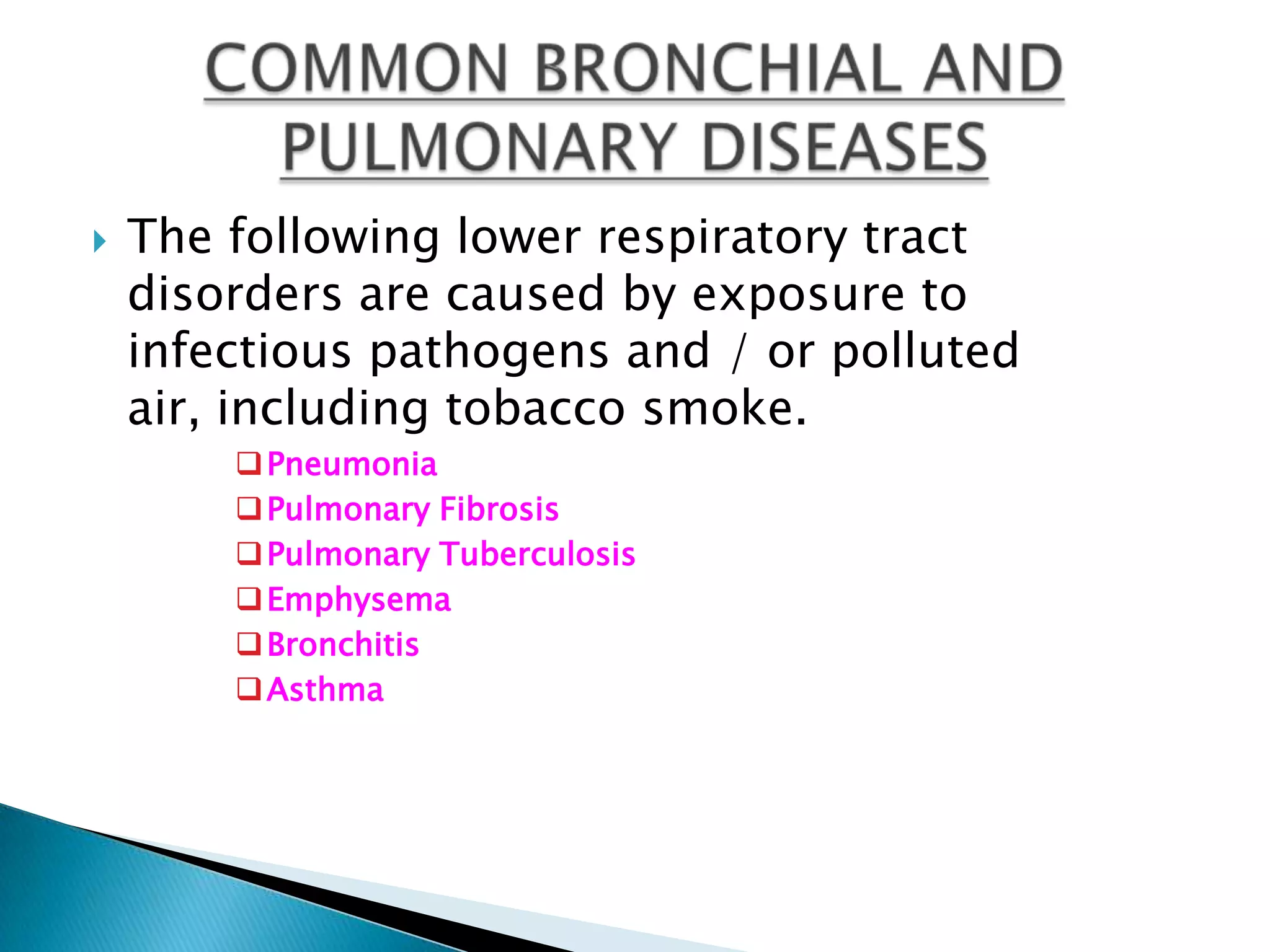 COMMON BRONCHIAL AND PULMONARY DISEASES

The following lower respiratory tract disorders are caused by exposure to infectious pathogens and / or polluted air, including tobacco smoke.

Pneumonia
Pulmonary Fibrosis
Pulmonary Tuberculosis
Emphysema
Bronchitis
Asthma